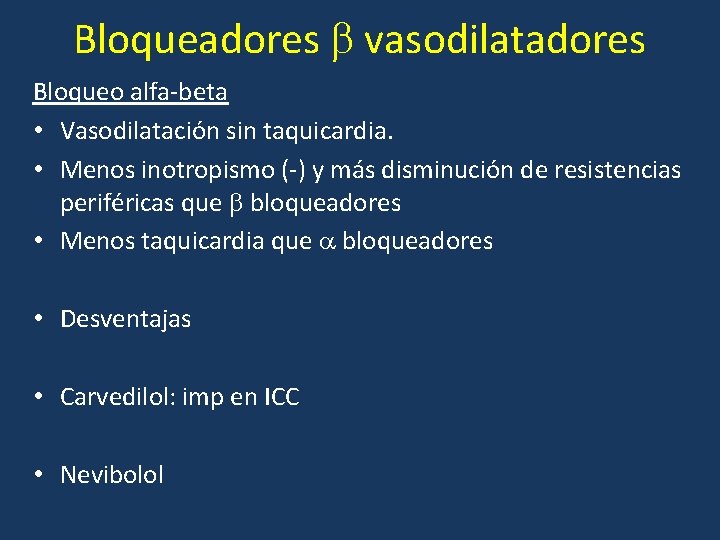 Bloqueadores $\beta$ vasodilatadores

Bloqueo alfa-beta

• Vasodilatación sin taquicardia.
• Menos inotropismo (-) y más disminución de resistencias periféricas que $\beta$ bloqueadores
• Menos taquicardia que $\alpha$ bloqueadores

• Desventajas

• Carvedilol: imp en ICC

• Nevibolol